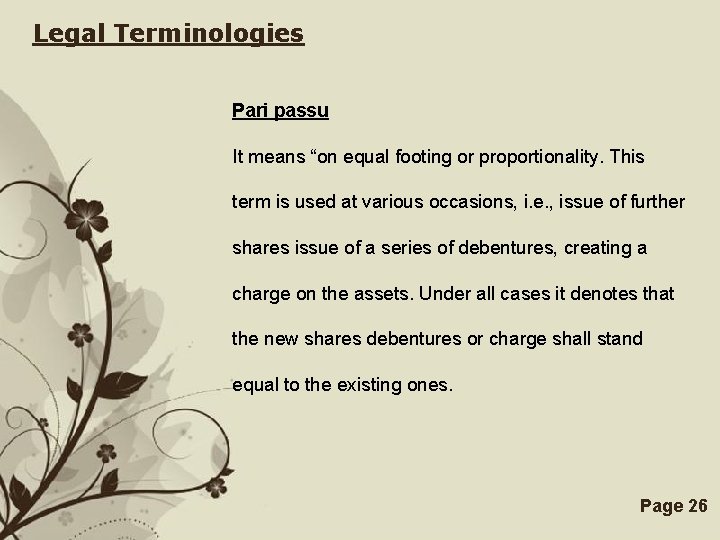 Legal Terminologies

Pari passu

It means “on equal footing or proportionality. This term is used at various occasions, i.e., issue of further shares issue of a series of debentures, creating a charge on the assets. Under all cases it denotes that the new shares debentures or charge shall stand equal to the existing ones.

Page 26